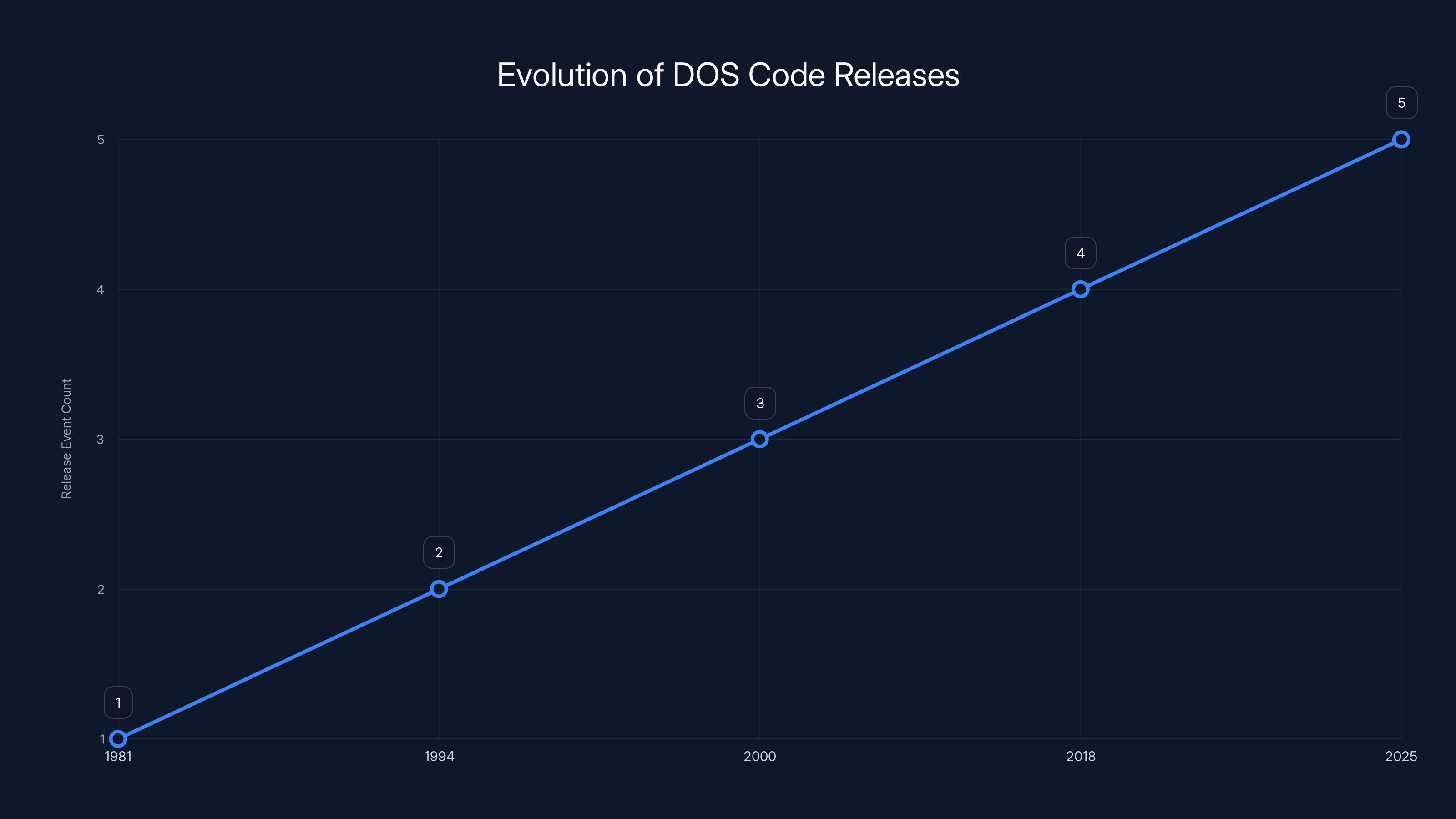 Evolution of DOS Code Releases

Release Event Count

5
4
3
2
1

1
2
3
4
5

1981
1994
2000
2018
2025